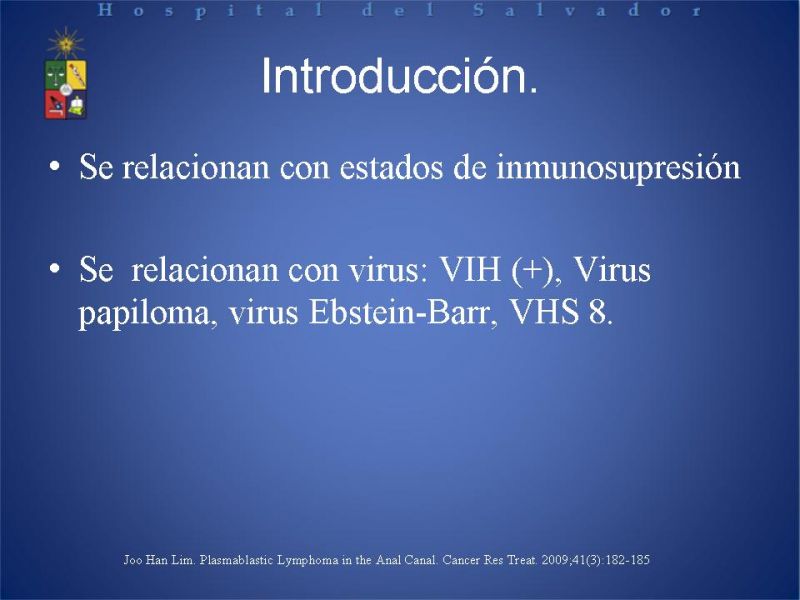 Hospital del Salvador

Introducción.

• Se relacionan con estados de inmunosupresión

• Se relacionan con virus: VIH (+), Virus papiloma, virus Ebstein-Barr, VHS 8.

Joo Han Lim. Plasmablastic Lymphoma in the Anal Canal. Cancer Res Treat. 2009;41(3):182-185